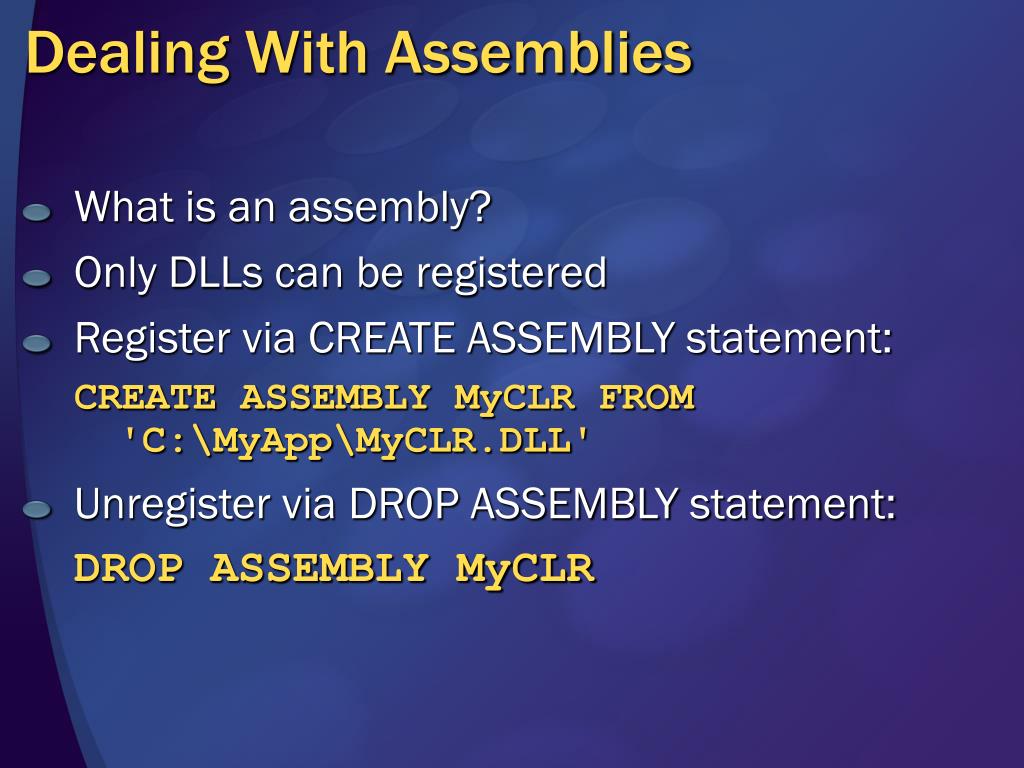 Dealing With Assemblies

What is an assembly?

Only DLLs can be registered

Register via CREATE ASSEMBLY statement:

CREATE ASSEMBLY MyCLR FROM 'C:\MyApp\MyCLR.DLL'

Unregister via DROP ASSEMBLY statement:

DROP ASSEMBLY MyCLR